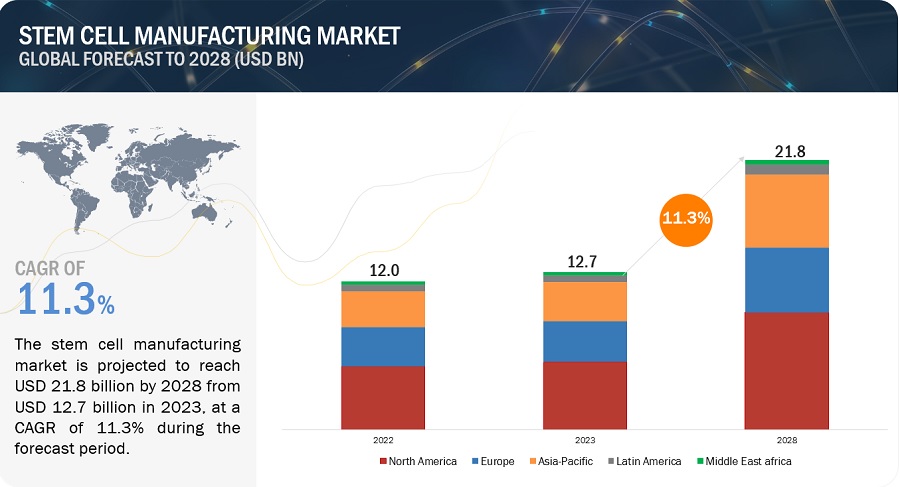 STEM CELL MANUFACTURING MARKET
GLOBAL FORECAST TO 2028 (USD BN)

CAGR OF
11.3%

The stem cell manufacturing market is projected to reach USD 21.8 billion by 2028 from USD 12.7 billion in 2023, at a CAGR of 11.3% during the forecast period.

12.0
12.7
11.3%
21.8

2022
2023
2028

North America
Europe
Asia-Pacific
Latin America
Middle East africa